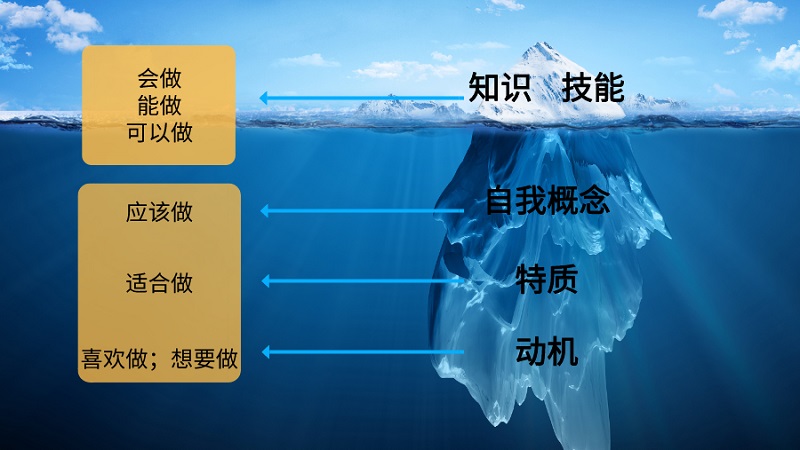 会做
能做
可以做

知识　技能

应该做

自我概念

适合做

特质

喜欢做；想要做

动机